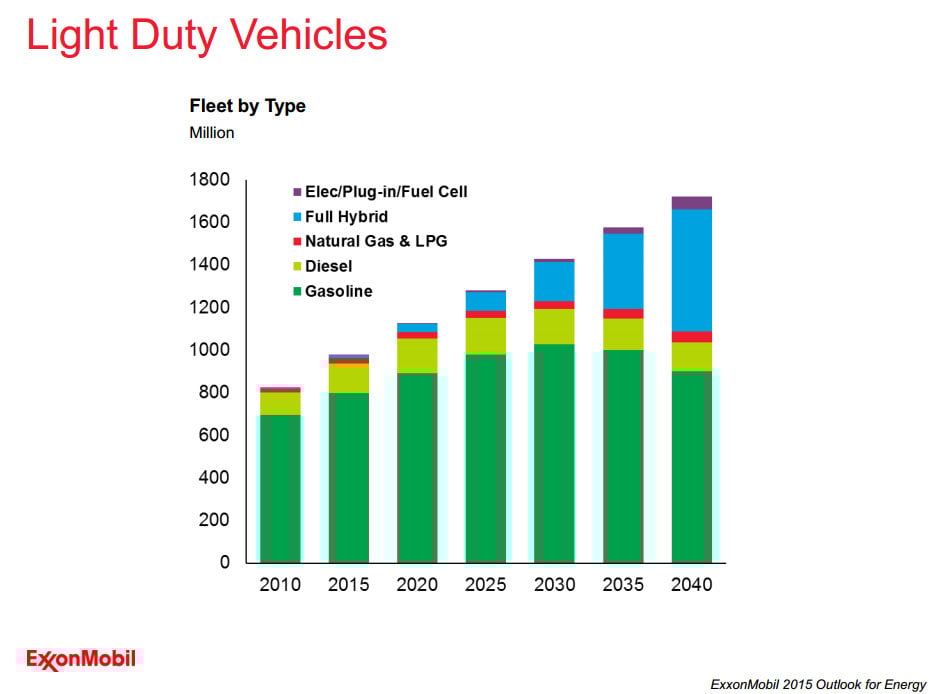 Light Duty Vehicles

Fleet by Type
Million

1800
1600
1400
1200
1000
800
600
400
200
0

Elec/Plug-in/Fuel Cell
Full Hybrid
Natural Gas & LPG
Diesel
Gasoline

2010 2015 2020 2025 2030 2035 2040

ExxonMobil

ExxonMobil 2015 Outlook for Energy